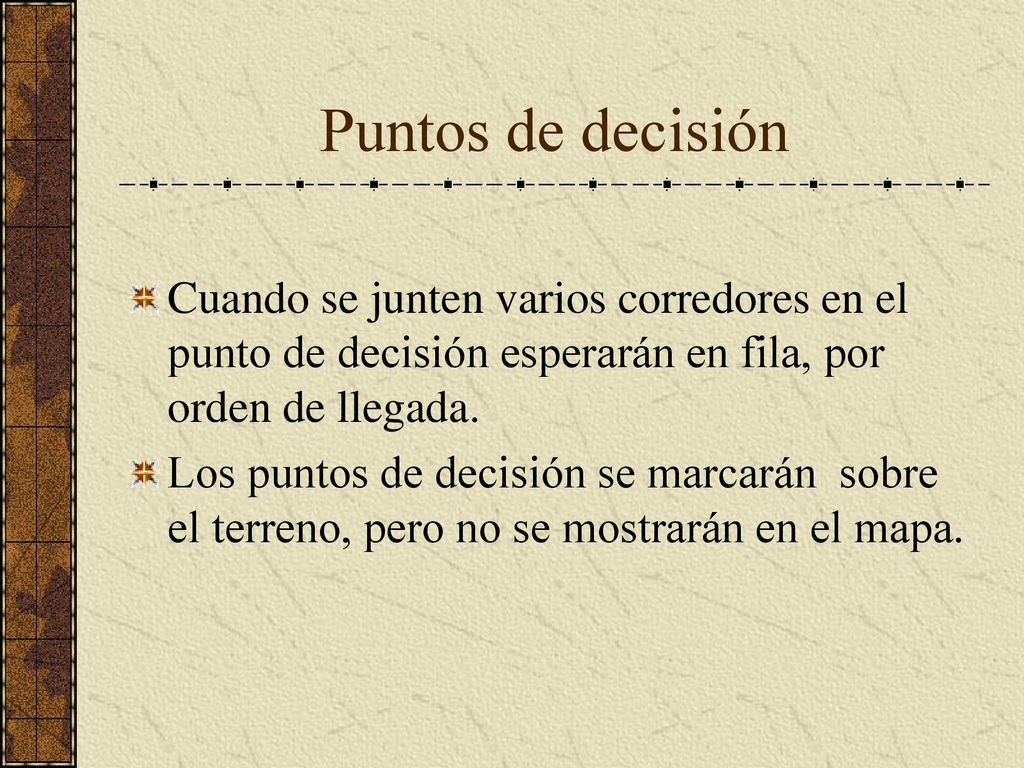 Puntos de decisión

Cuando se junten varios corredores en el punto de decisión esperarán en fila, por orden de llegada.

Los puntos de decisión se marcarán  sobre el terreno, pero no se mostrarán en el mapa.